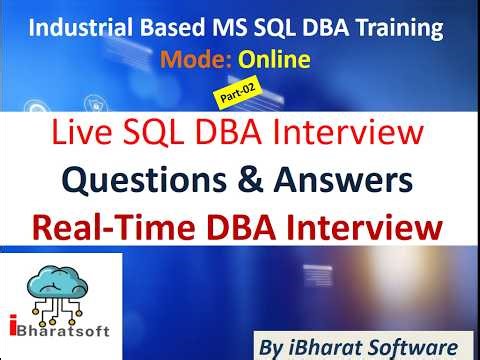 Industrial Based MS SQL DBA Training
Mode: Online

Part-02

Live SQL DBA Interview
Questions & Answers
Real-Time DBA Interview

iBharatsoft

By iBharat Software